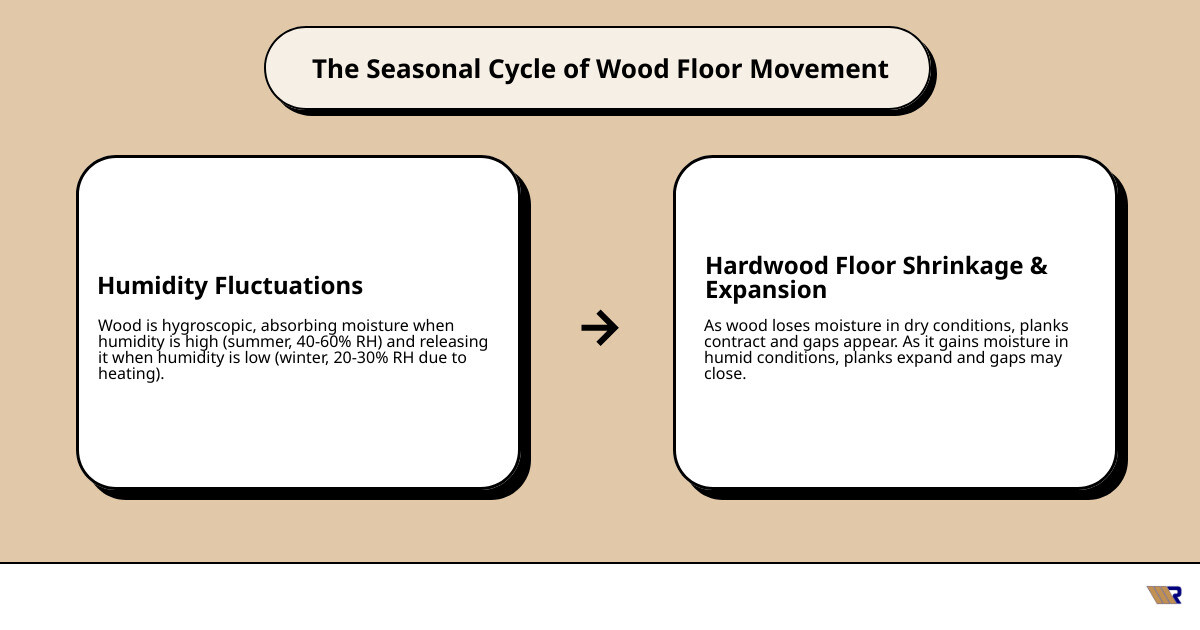 The Seasonal Cycle of Wood Floor Movement

Humidity Fluctuations

Wood is hygroscopic, absorbing moisture when humidity is high (summer, 40-60% RH) and releasing it when humidity is low (winter, 20-30% RH due to heating).

→

Hardwood Floor Shrinkage & Expansion

As wood loses moisture in dry conditions, planks contract and gaps appear. As it gains moisture in humid conditions, planks expand and gaps may close.